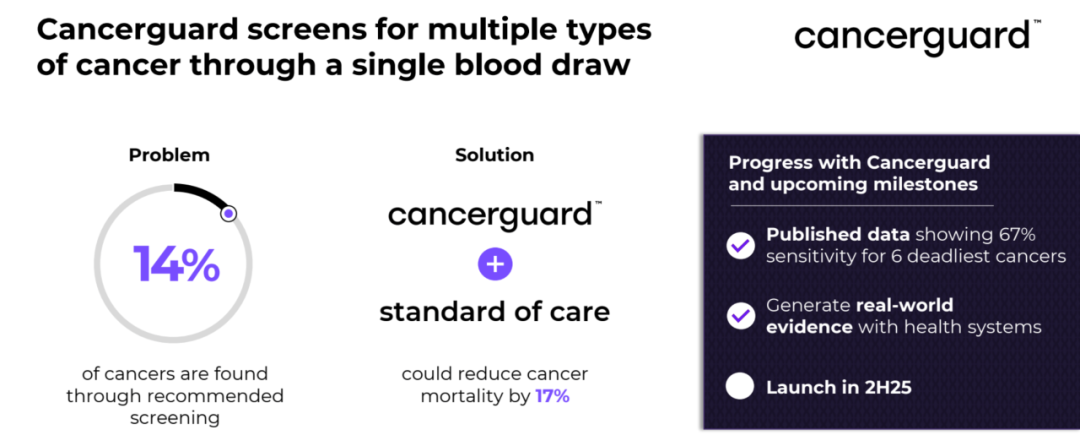 Cancerguard screens for multiple types of cancer through a single blood draw

cancerguard™

Problem

14%

of cancers are found through recommended screening

Solution

cancerguard™

+

standard of care

could reduce cancer mortality by 17%

Progress with Cancerguard and upcoming milestones

Published data showing 67% sensitivity for 6 deadliest cancers

Generate real-world evidence with health systems

Launch in 2H25